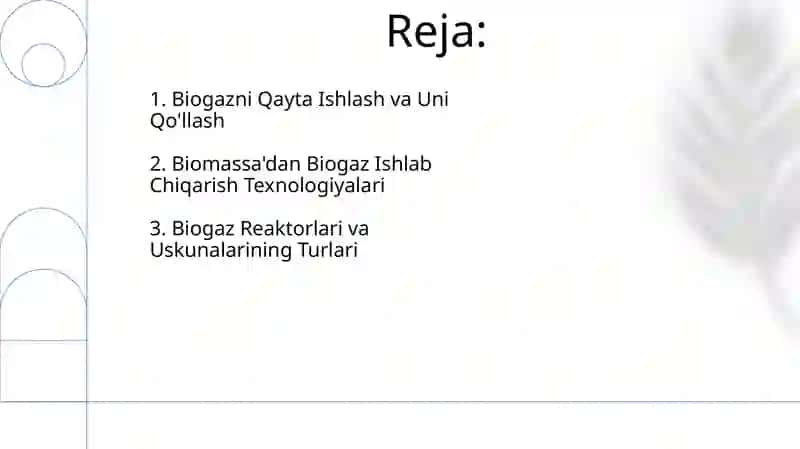 Reja:

1. Biogazni Qayta Ishlash va Uni Qo'llash

2. Biomassa'dan Biogaz Ishlab Chiqarish Texnologiyalari

3. Biogaz Reaktorlari va Uskunalarining Turlari